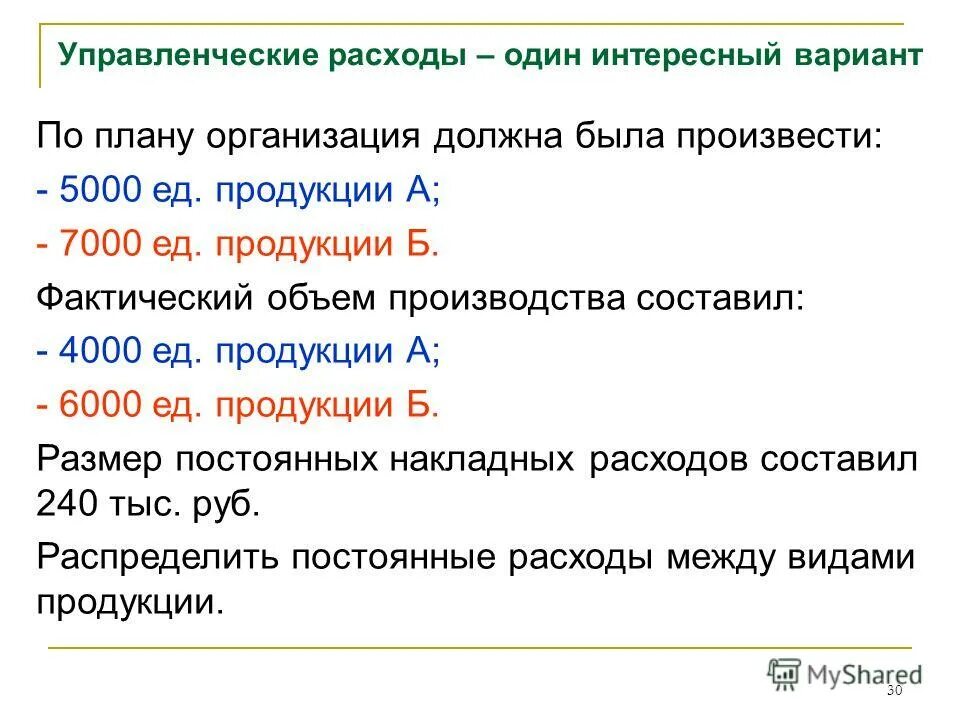 Управленческие расходы – один интересный вариант

По плану организация должна была произвести:

- 5000 ед. продукции А;

- 7000 ед. продукции Б.

Фактический объем производства составил:

- 4000 ед. продукции А;

- 6000 ед. продукции Б.

Размер постоянных накладных расходов составил 240 тыс. руб.

Распределить постоянные расходы между видами продукции.

MyShared

30